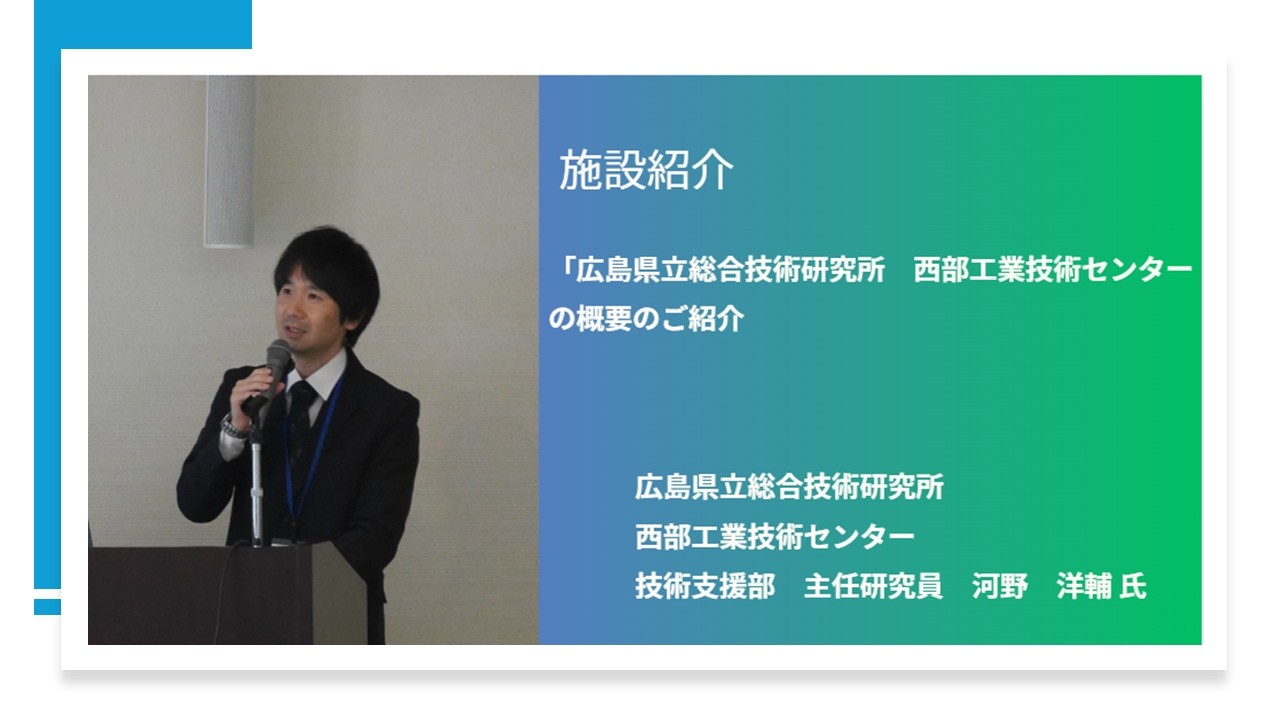 施設紹介

「広島県立総合技術研究所　西部工業技術センター
の概要のご紹介

広島県立総合技術研究所
西部工業技術センター
技術支援部　主任研究員　河野　洋輔 氏